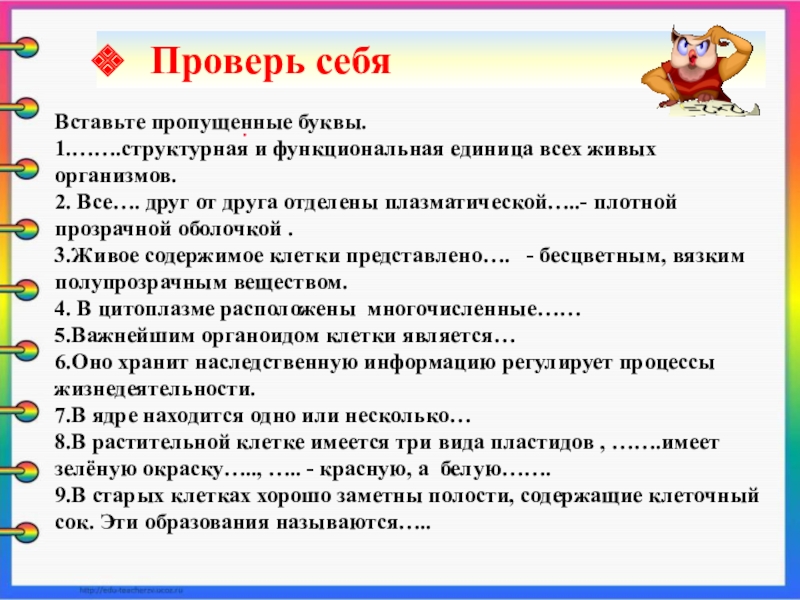 Проверь себя

Вставьте пропущенные буквы.
1.…….структурная и функциональная единица всех живых организмов.
2. Все…. друг от друга отделены плазматической…..- плотной прозрачной оболочкой .
3.Живое содержимое клетки представлено…. - бесцветным, вязким полупрозрачным веществом.
4. В цитоплазме расположены многочисленные……
5.Важнейшим органоидом клетки является…
6.Оно хранит наследственную информацию регулирует процессы жизнедеятельности.
7.В ядре находится одно или несколько…
8.В растительной клетке имеется три вида пластидов , …….имеет зелёную окраску….., ….. - красную, а белую…….
9.В старых клетках хорошо заметны полости, содержащие клеточный сок. Эти образования называются…..

http://edu-teacherzv.ucoz.ru